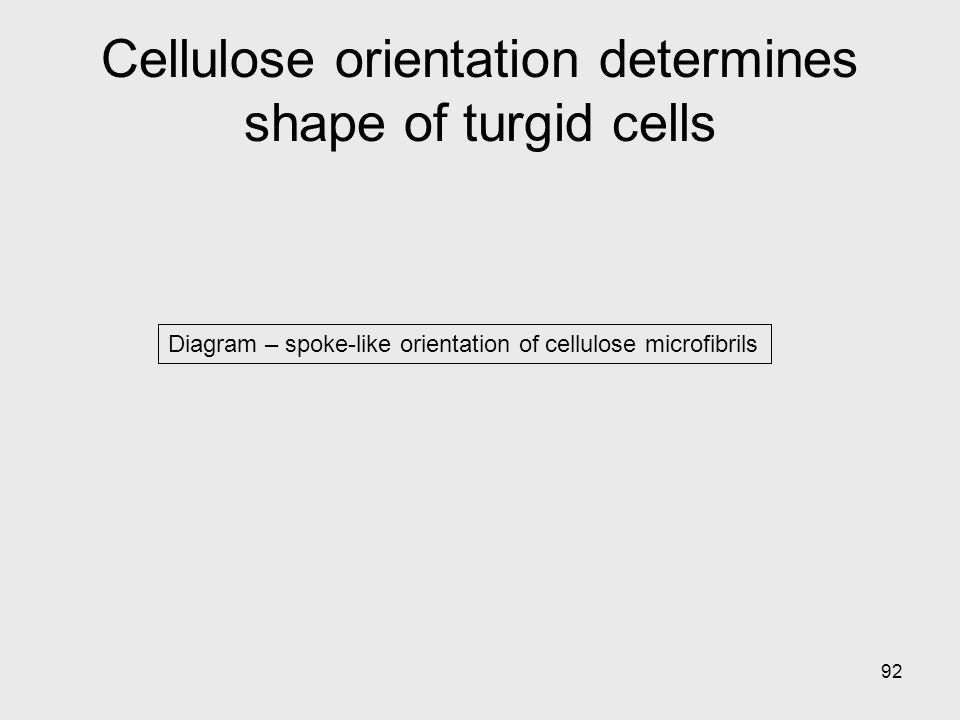 Cellulose orientation determines shape of turgid cells

Diagram – spoke-like orientation of cellulose microfibrils

92